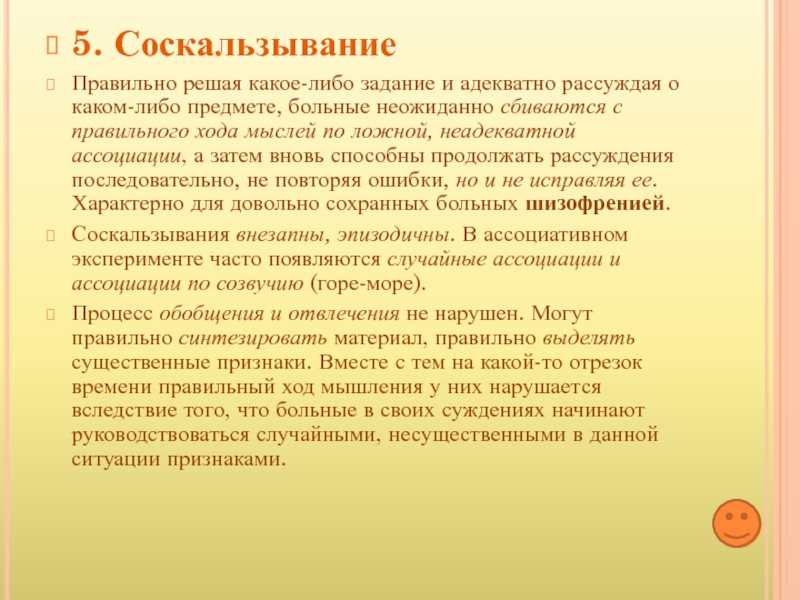 5. Соскальзывание

Правильно решая какое-либо задание и адекватно рассуждая о каком-либо предмете, больные неожиданно сбиваются с правильного хода мыслей по ложной, неадекватной ассоциации, а затем вновь способны продолжать рассуждения последовательно, не повторяя ошибки, но и не исправляя ее. Характерно для довольно сохранных больных шизофренией.

Соскальзывания внезапны, эпизодичны. В ассоциативном эксперименте часто появляются случайные ассоциации и ассоциации по созвучию (горе-море).

Процесс обобщения и отвлечения не нарушен. Могут правильно синтезировать материал, правильно выделять существенные признаки. Вместе с тем на какой-то отрезок времени правильный ход мышления у них нарушается вследствие того, что больные в своих суждениях начинают руководствоваться случайными, несущественными в данной ситуации признаками.